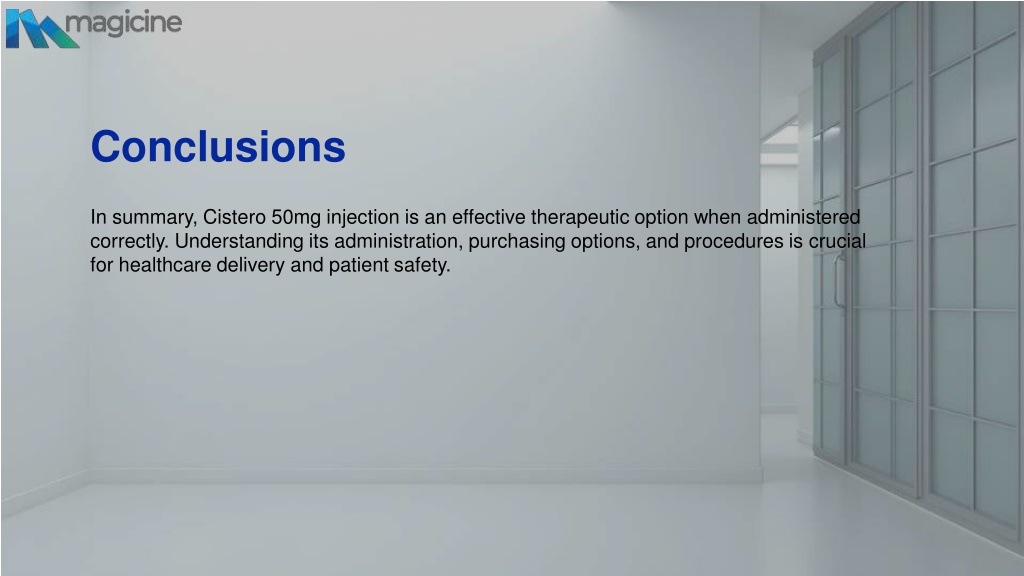 magicine

Conclusions

In summary, Cistero 50mg injection is an effective therapeutic option when administered correctly. Understanding its administration, purchasing options, and procedures is crucial for healthcare delivery and patient safety.